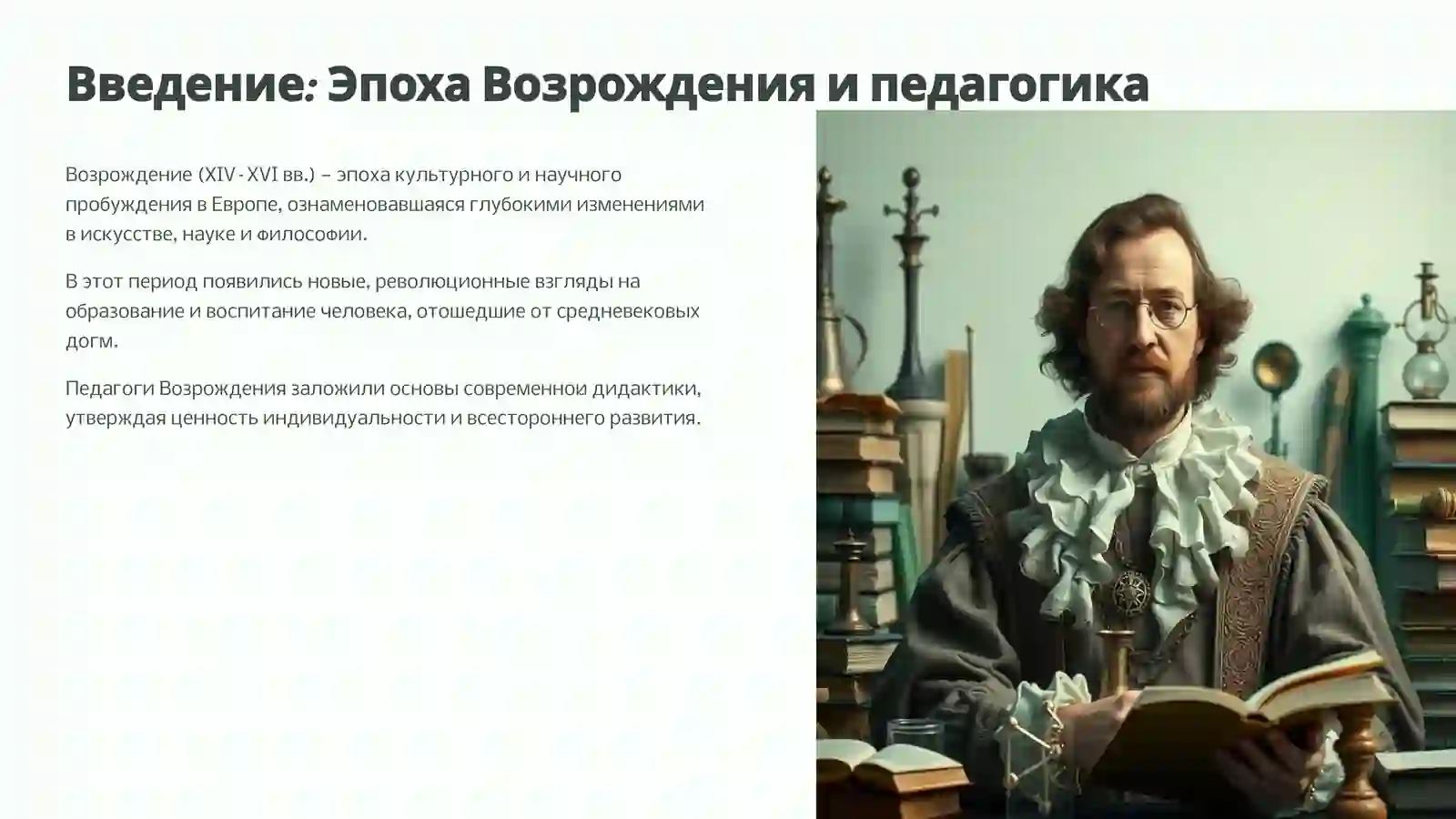 Введение: Эпоха Возрождения и педагогика

Возрождение (XIV - XVI вв.) – эпоха культурного и научного пробуждения в Европе, ознаменовавшаяся глубокими изменениями в искусстве, науке и философии.

В этот период появились новые, революционные взгляды на образование и воспитание человека, отошедшие от средневековых догм.

Педагоги Возрождения заложили основы современной дидактики, утверждая ценность индивидуальности и всестороннего развития.